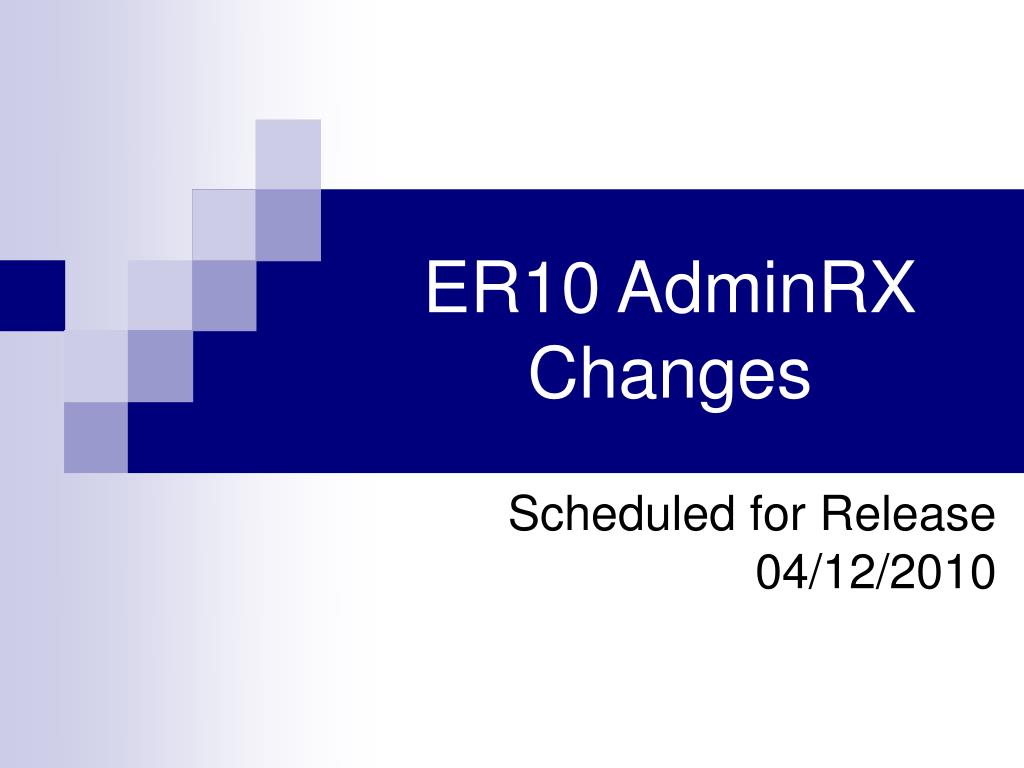 ER10 AdminRX Changes

Scheduled for Release 04/12/2010